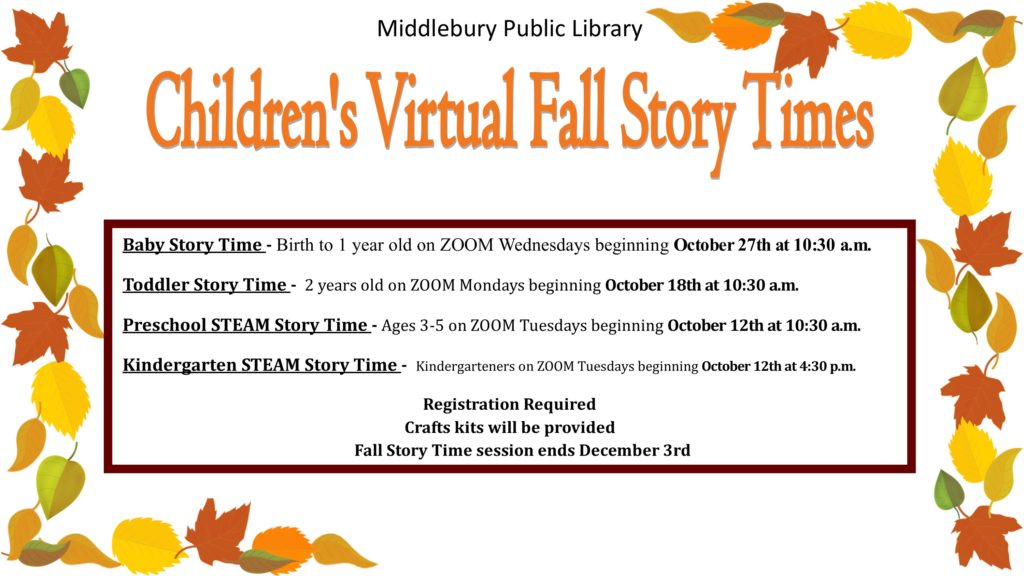 Middlebury Public Library

Children's Virtual Fall Story Times

Baby Story Time - Birth to 1 year old on ZOOM Wednesdays beginning October 27th at 10:30 a.m.

Toddler Story Time - 2 years old on ZOOM Mondays beginning October 18th at 10:30 a.m.

Preschool STEAM Story Time - Ages 3-5 on ZOOM Tuesdays beginning October 12th at 10:30 a.m.

Kindergarten STEAM Story Time - Kindergarteners on ZOOM Tuesdays beginning October 12th at 4:30 p.m.

Registration Required
Crafts kits will be provided
Fall Story Time session ends December 3rd